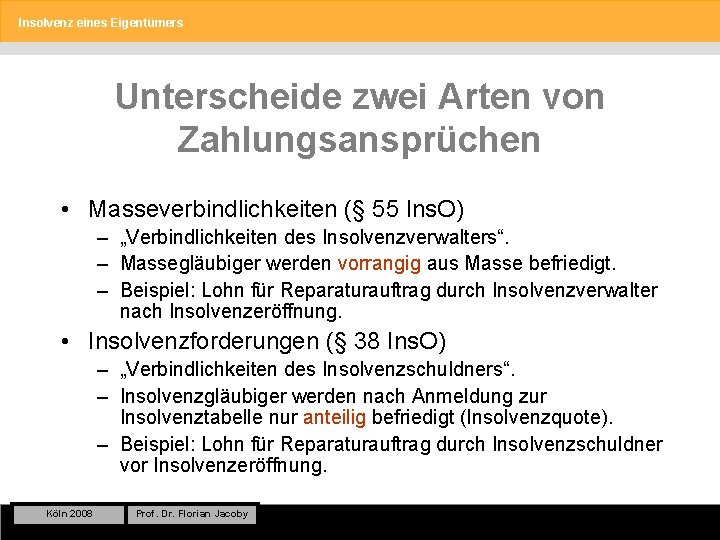 Insolvenz eines Eigentümers

Unterscheide zwei Arten von Zahlungsansprüchen

• Masseverbindlichkeiten (§ 55 InsO)
– „Verbindlichkeiten des Insolvenzverwalters“.
– Massegläubiger werden vorrangig aus Masse befriedigt.
– Beispiel: Lohn für Reparaturauftrag durch Insolvenzverwalter nach Insolvenzeröffnung.

• Insolvenzforderungen (§ 38 InsO)
– „Verbindlichkeiten des Insolvenzschuldners“.
– Insolvenzgläubiger werden nach Anmeldung zur Insolvenztabelle nur anteilig befriedigt (Insolvenzquote).
– Beispiel: Lohn für Reparaturauftrag durch Insolvenzschuldner vor Insolvenzeröffnung.

Köln 2008
Prof. Dr. Florian Jacoby